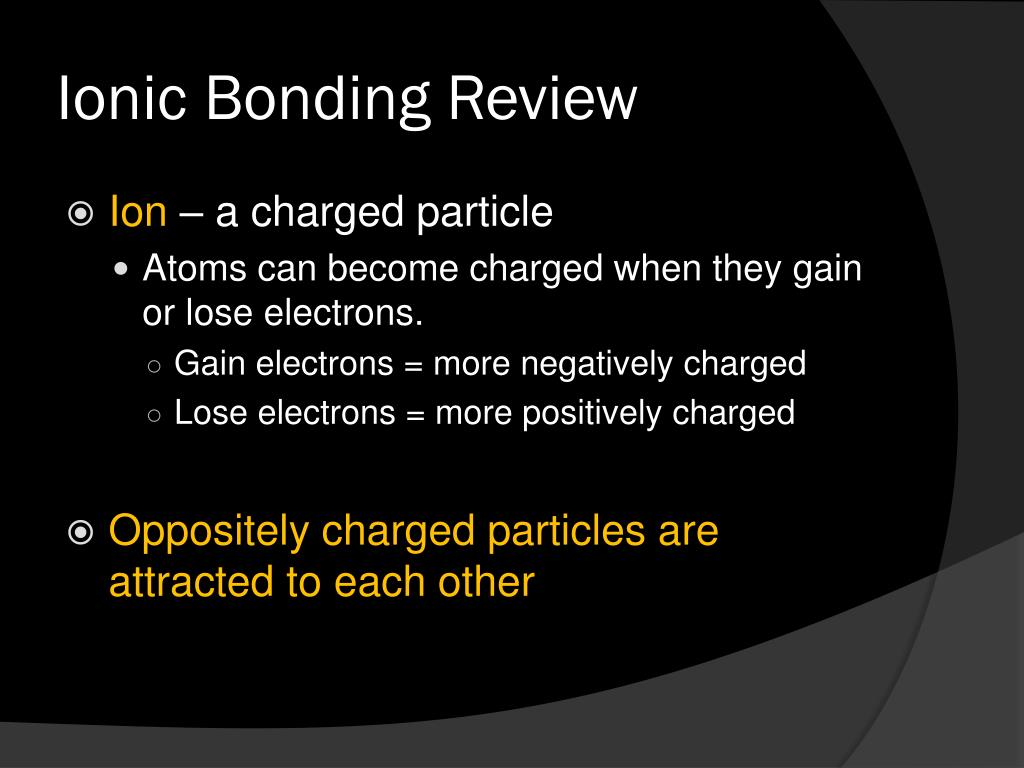 Ionic Bonding Review

Ion – a charged particle

Atoms can become charged when they gain or lose electrons.

Gain electrons = more negatively charged

Lose electrons = more positively charged

Oppositely charged particles are attracted to each other